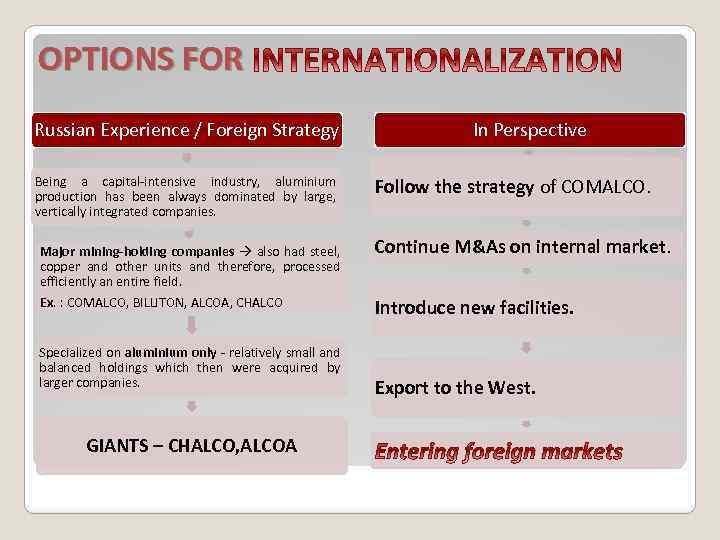 OPTIONS FOR INTERNATIONALIZATION

Russian Experience / Foreign Strategy

Being a capital-intensive industry, aluminium production has been always dominated by large, vertically integrated companies.

Major mining-holding companies → also had steel, copper and other units and therefore, processed efficiently an entire field.

Ex. : COMALCO, BILLITON, ALCOA, CHALCO

Specialized on aluminium only - relatively small and balanced holdings which then were acquired by larger companies.

GIANTS – CHALCO,ALCOA

In Perspective

Follow the strategy of COMALCO.

Continue M&As on internal market.

Introduce new facilities.

Export to the West.

Entering foreign markets